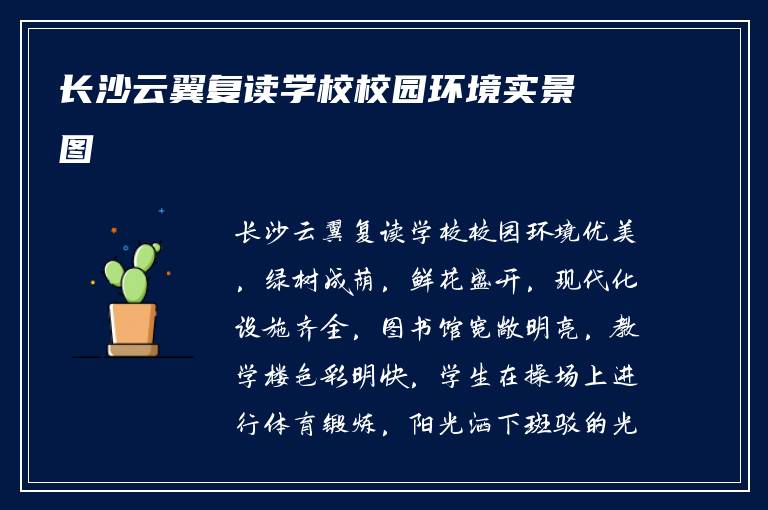 长沙云翼复读学校校园环境实景图

长沙云翼复读学校校园环境优美，绿树成荫，鲜花盛开，现代化设施齐全，图书馆宽敞明亮，教学楼色彩明快，学生在操场上进行体育锻炼，阳光洒下斑驳的光